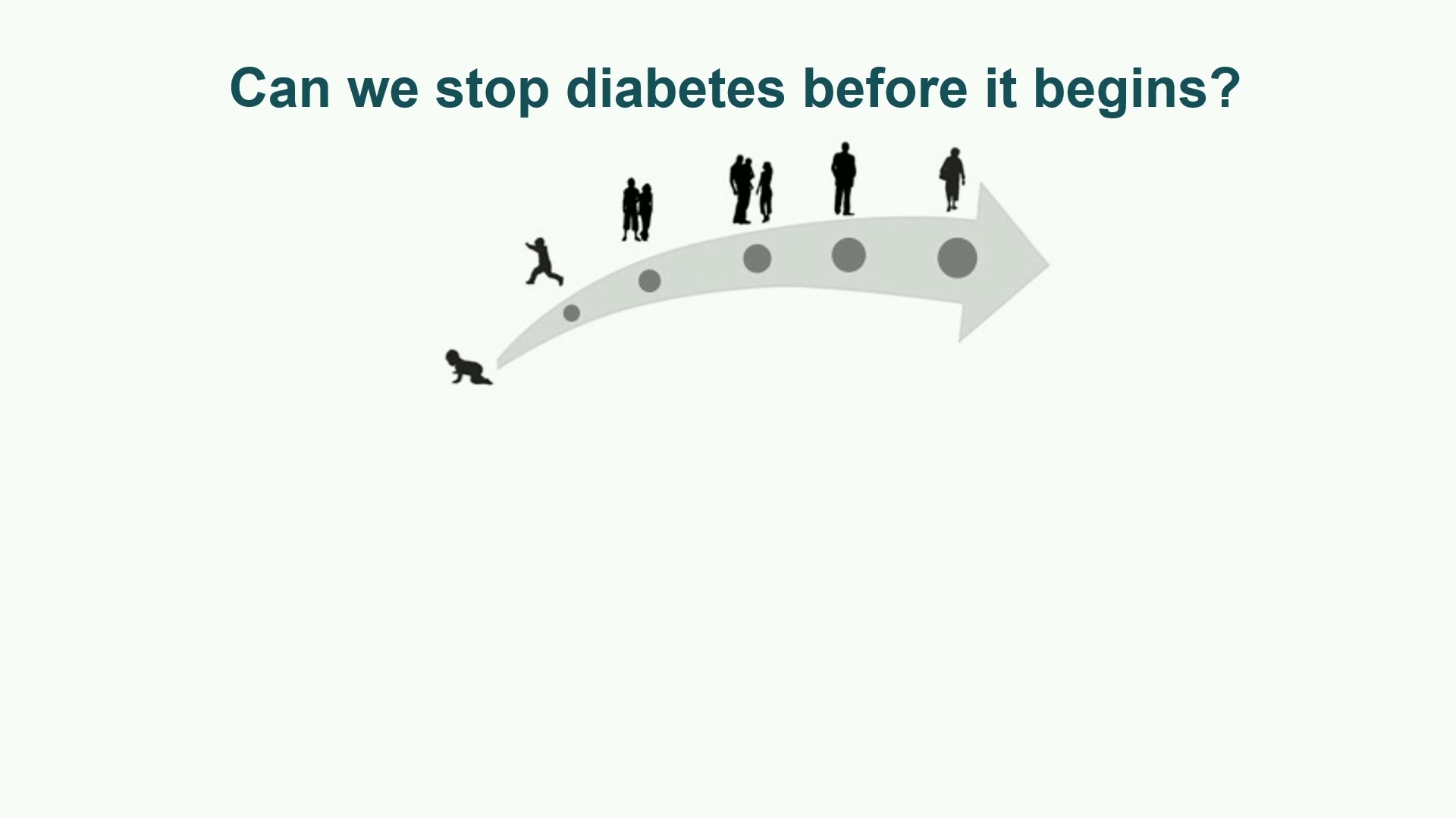 Can we stop diabetes before it begins?